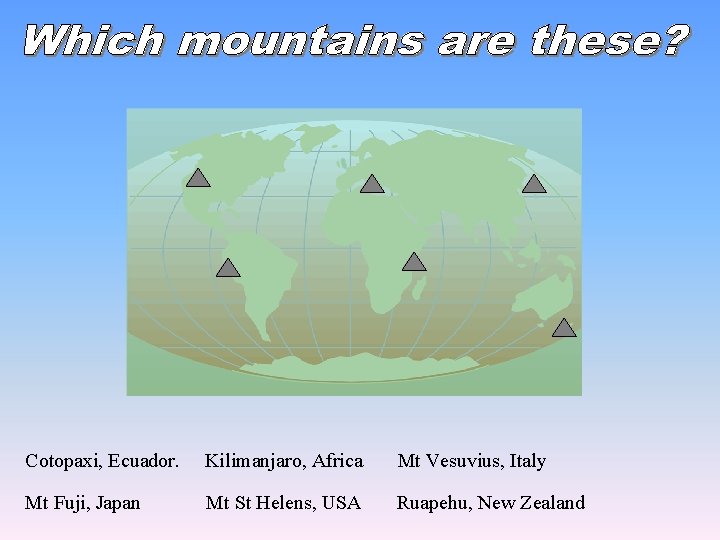 Which mountains are these?

Cotopaxi, Ecuador.    Kilimanjaro, Africa    Mt Vesuvius, Italy

Mt Fuji, Japan    Mt St Helens, USA    Ruapehu, New Zealand